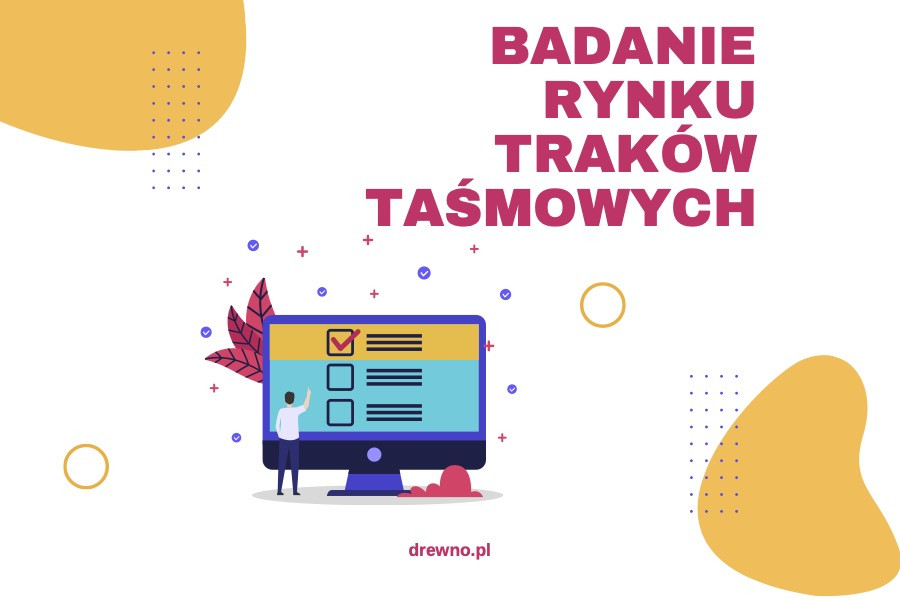 BADANIE RYNKU TRAKÓW TAŚMOWYCH

drewno.pl